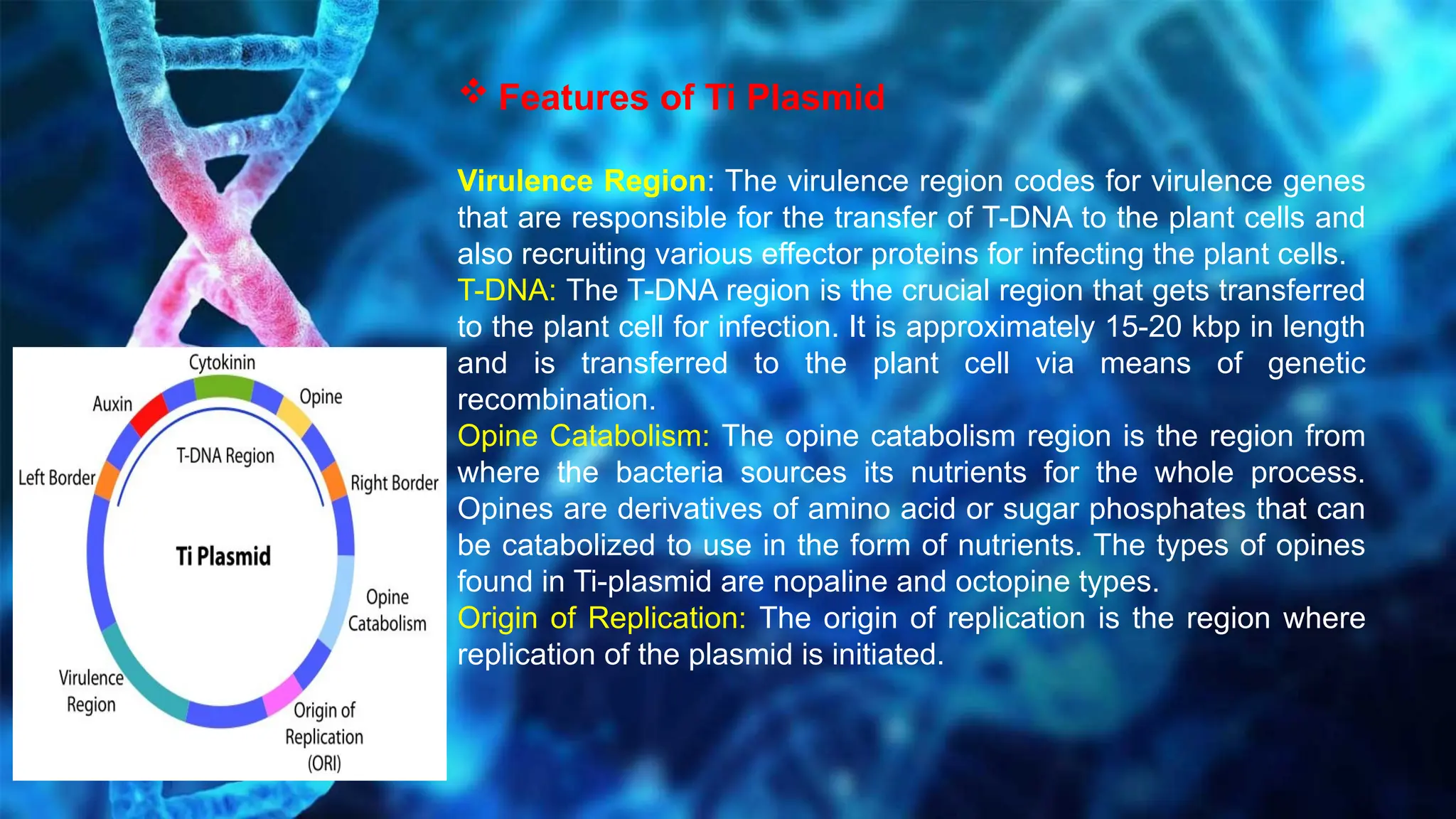 ❖ Features of Ti Plasmid

Virulence Region: The virulence region codes for virulence genes that are responsible for the transfer of T-DNA to the plant cells and also recruiting various effector proteins for infecting the plant cells.
T-DNA: The T-DNA region is the crucial region that gets transferred to the plant cell for infection. It is approximately 15-20 kbp in length and is transferred to the plant cell via means of genetic recombination.
Opine Catabolism: The opine catabolism region is the region from where the bacteria sources its nutrients for the whole process. Opines are derivatives of amino acid or sugar phosphates that can be catabolized to use in the form of nutrients. The types of opines found in Ti-plasmid are nopaline and octopine types.
Origin of Replication: The origin of replication is the region where replication of the plasmid is initiated.

Cytokinin
Auxin
Opine
T-DNA Region
Left Border
Right Border
Ti Plasmid
Opine Catabolism
Virulence Region
Origin of Replication (ORI)